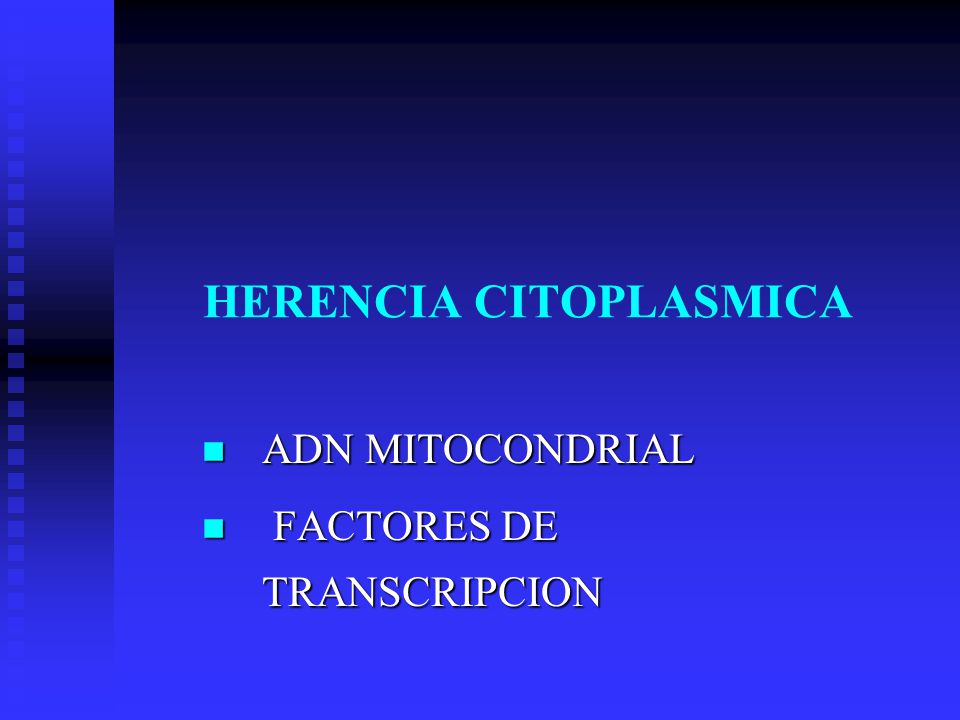 HERENCIA CITOPLASMICA

- ADN MITOCONDRIAL
- FACTORES DE TRANSCRIPCION